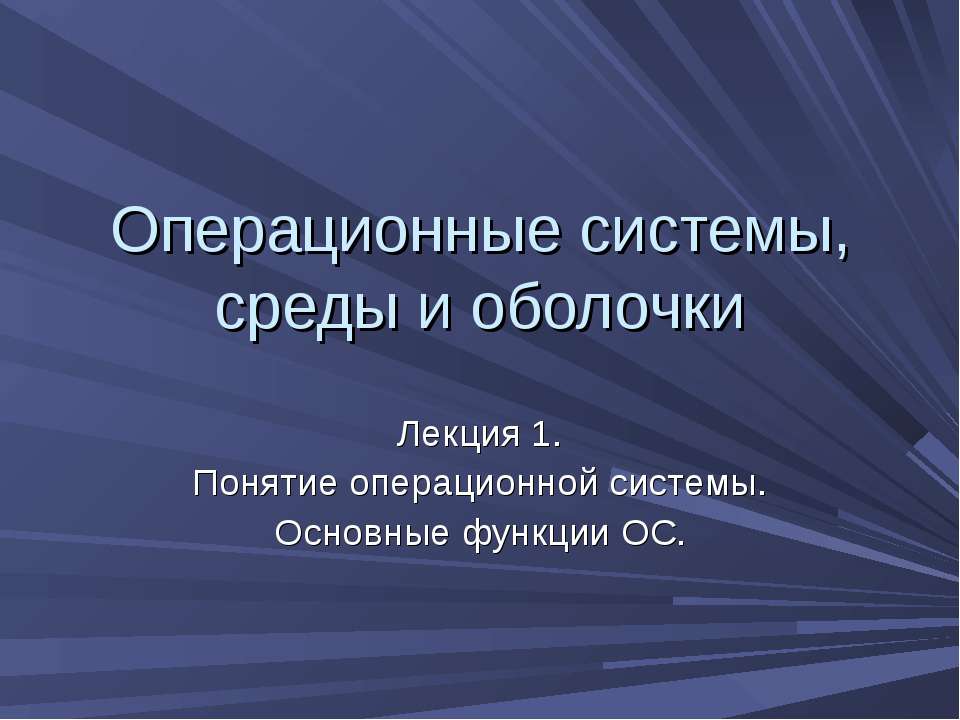 Операционные системы, среды и оболочки

Лекция 1.
Понятие операционной системы.
Основные функции ОС.